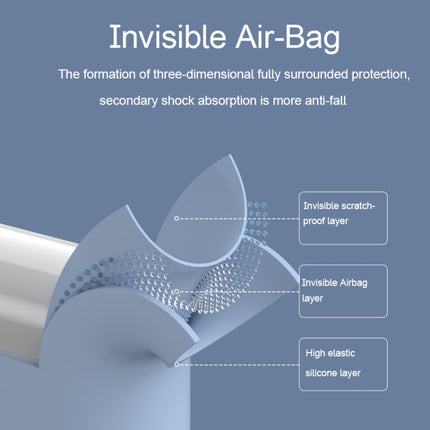 Invisible Air-Bag

The formation of three-dimensional fully surrounded protection, secondary shock absorption is more anti-fall

Invisible scratch-proof layer

Invisible Airbag layer

High elastic silicone layer